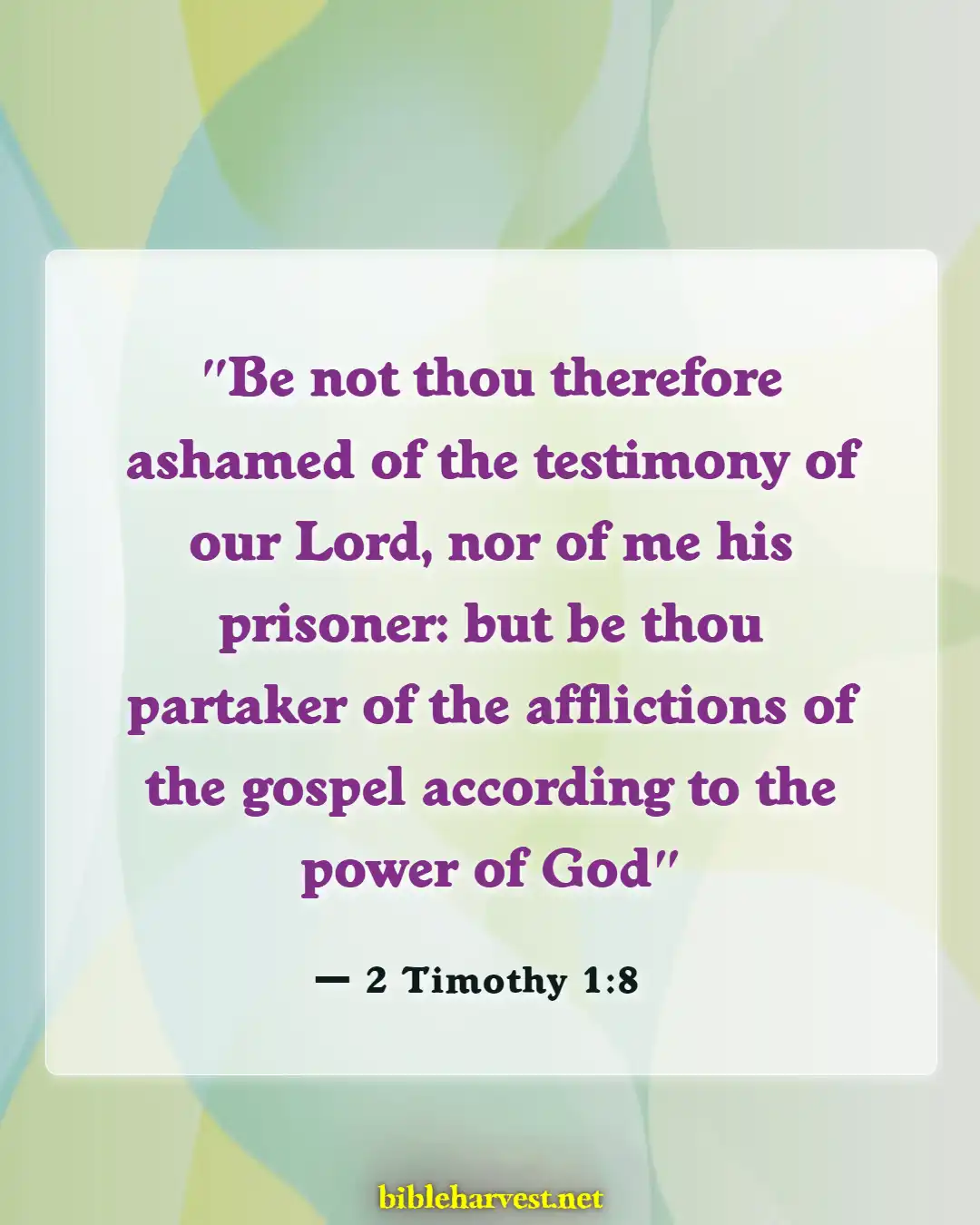 "Be not thou therefore ashamed of the testimony of our Lord, nor of me his prisoner: but be thou partaker of the afflictions of the gospel according to the power of God"

— 2 Timothy 1:8

bibleharvest.net